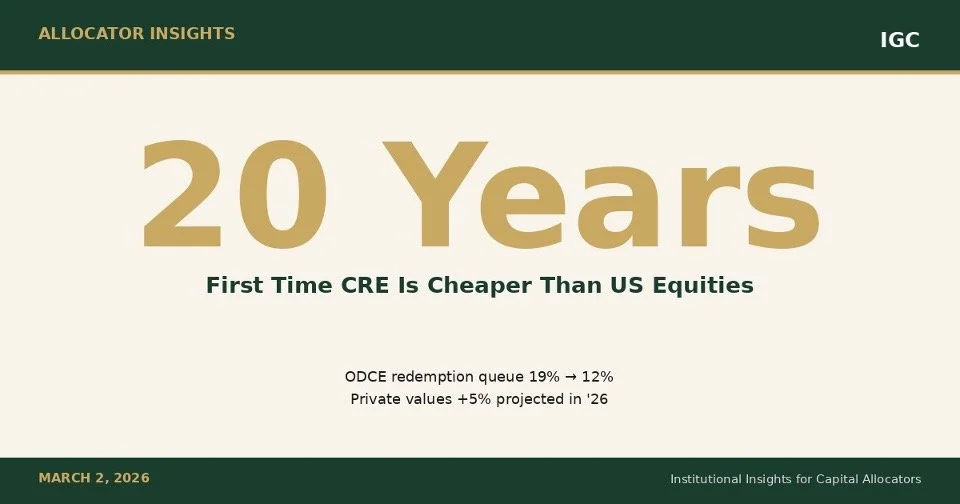 ALLOCATOR INSIGHTS

IGC

20 Years

First Time CRE Is Cheaper Than US Equities

ODCE redemption queue 19% → 12%
Private values +5% projected in '26

MARCH 2, 2026

Institutional Insights for Capital Allocators